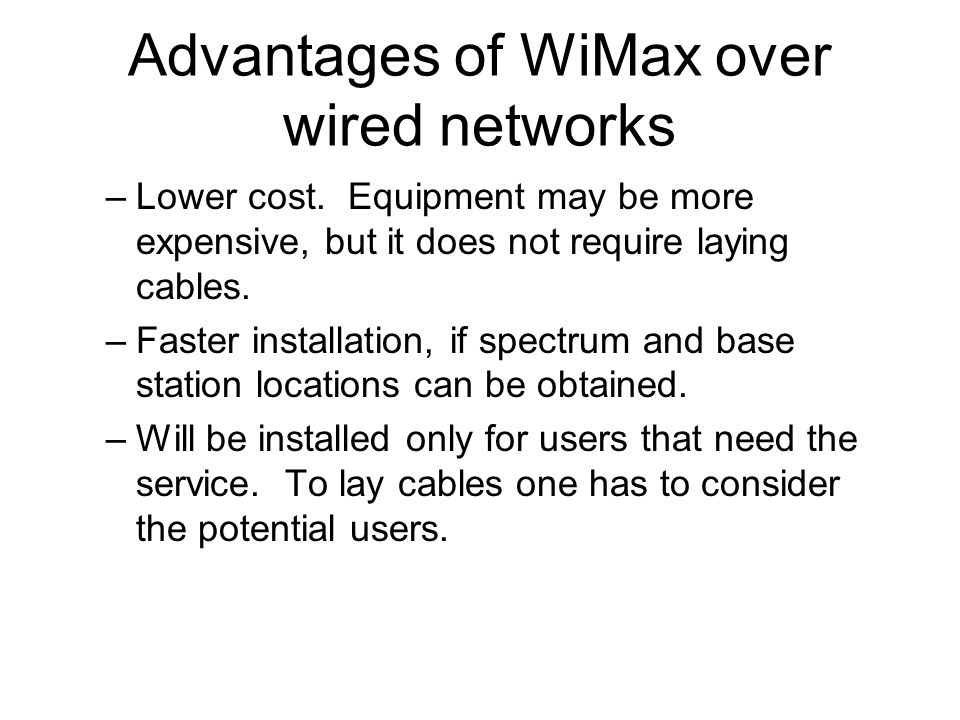 Advantages of WiMax over wired networks

– Lower cost. Equipment may be more expensive, but it does not require laying cables.

– Faster installation, if spectrum and base station locations can be obtained.

– Will be installed only for users that need the service. To lay cables one has to consider the potential users.